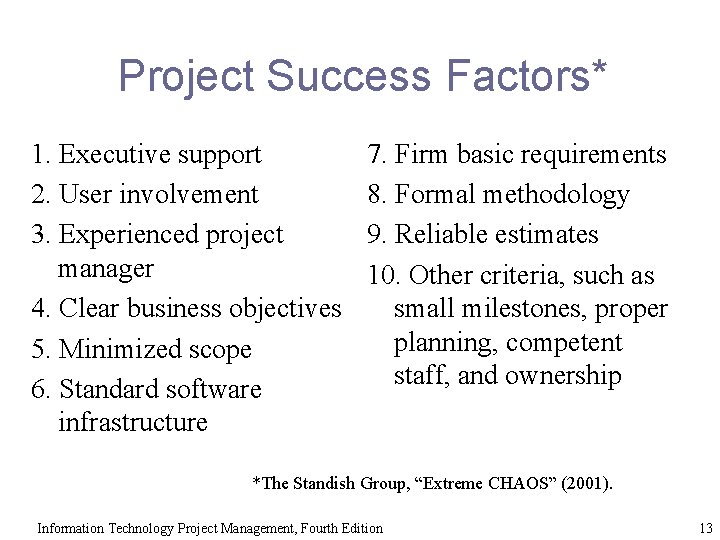 Project Success Factors*

1. Executive support
2. User involvement
3. Experienced project manager
4. Clear business objectives
5. Minimized scope
6. Standard software infrastructure

7. Firm basic requirements
8. Formal methodology
9. Reliable estimates
10. Other criteria, such as small milestones, proper planning, competent staff, and ownership

*The Standish Group, “Extreme CHAOS” (2001).

Information Technology Project Management, Fourth Edition

13